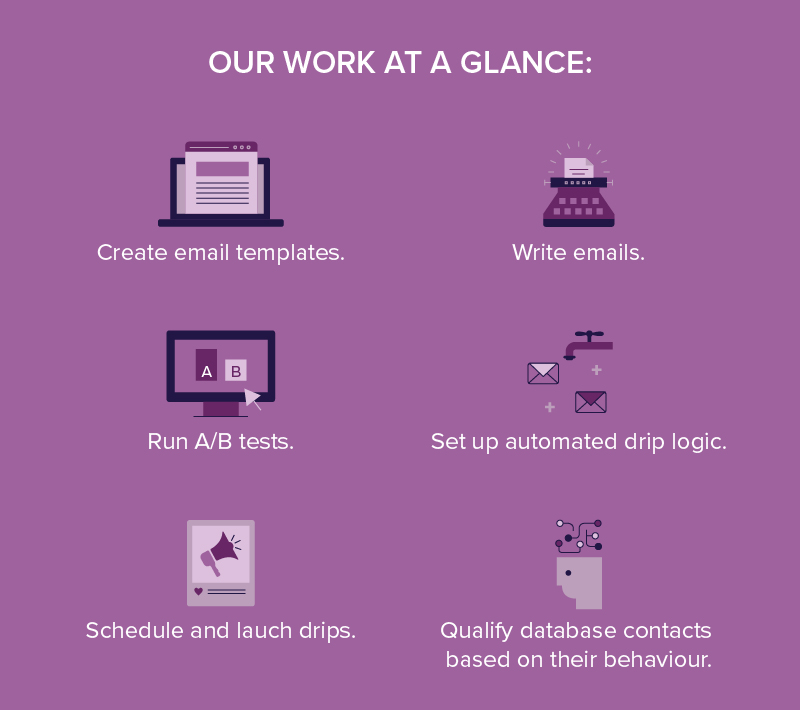 OUR WORK AT A GLANCE:

Create email templates.

Write emails.

A B

Run A/B tests.

Set up automated drip logic.

Schedule and lauch drips.

Qualify database contacts based on their behaviour.